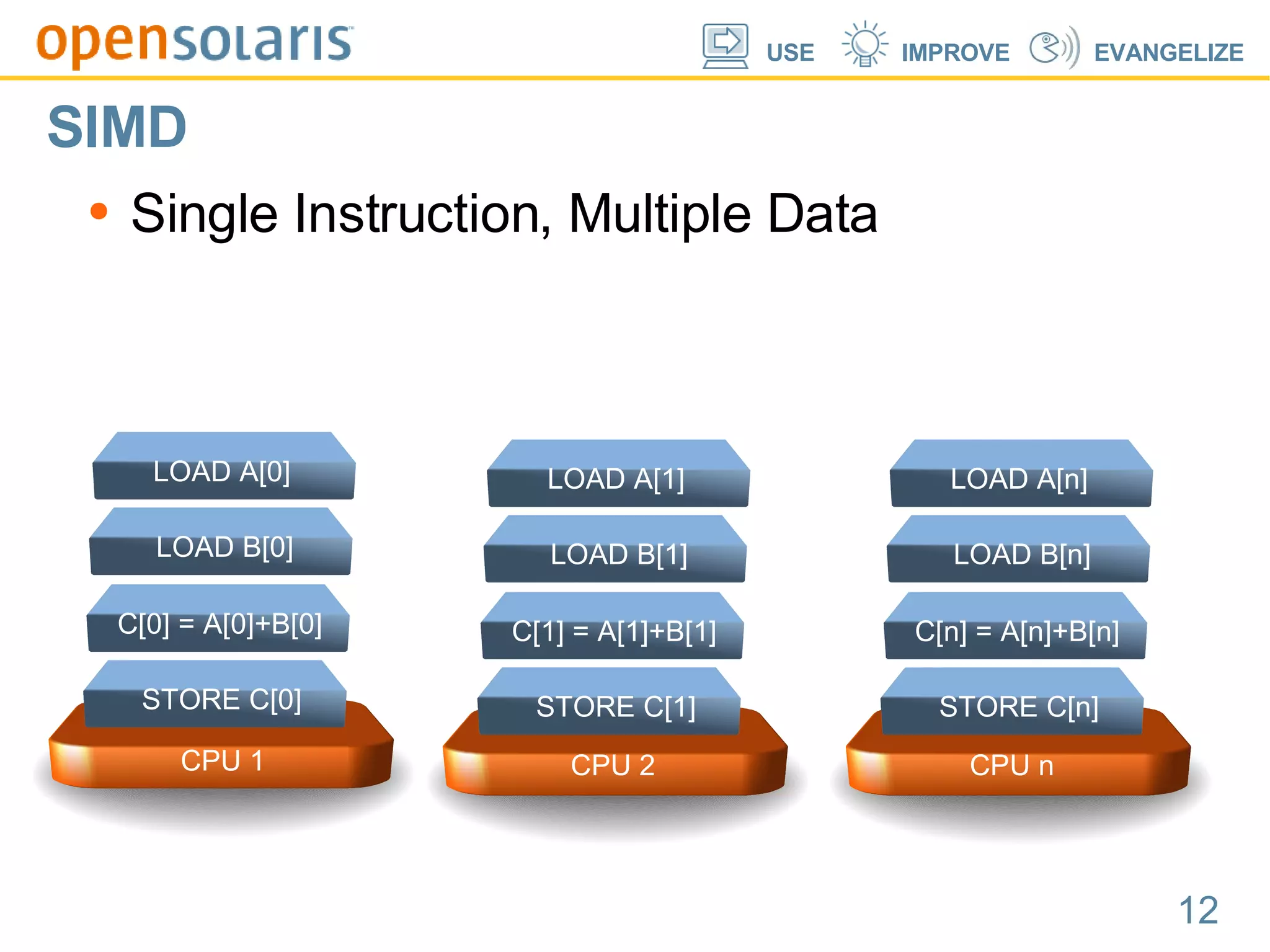 opensolaris USE IMPROVE EVANGELIZE

SIMD

• Single Instruction, Multiple Data

LOAD A[0]
LOAD B[0]
C[0] = A[0]+B[0]
STORE C[0]
CPU 1

LOAD A[1]
LOAD B[1]
C[1] = A[1]+B[1]
STORE C[1]
CPU 2

LOAD A[n]
LOAD B[n]
C[n] = A[n]+B[n]
STORE C[n]
CPU n

12